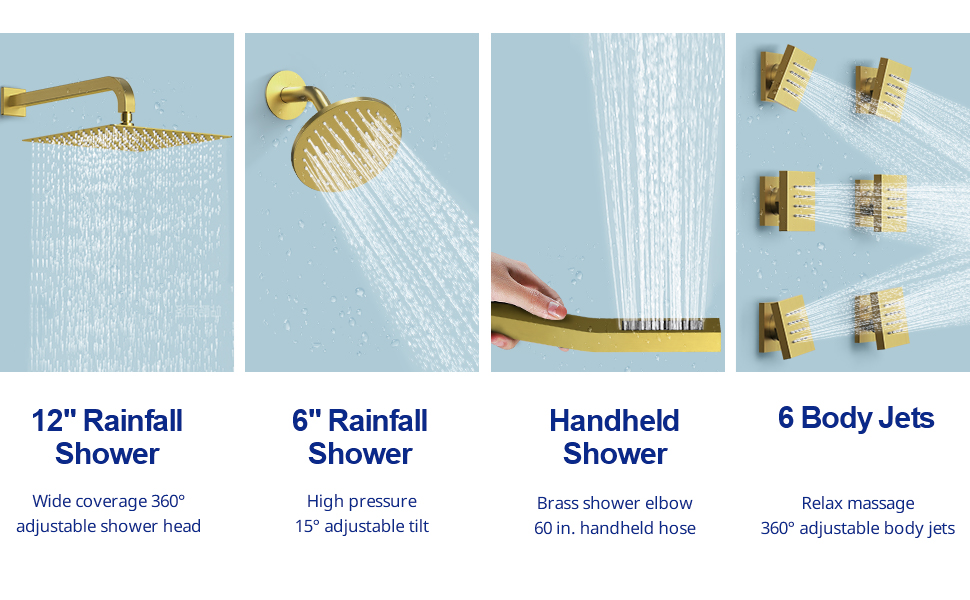 12" Rainfall Shower

Wide coverage 360° adjustable shower head

6" Rainfall Shower

High pressure 15° adjustable tilt

Handheld Shower

Brass shower elbow 60 in. handheld hose

6 Body Jets

Relax massage 360° adjustable body jets